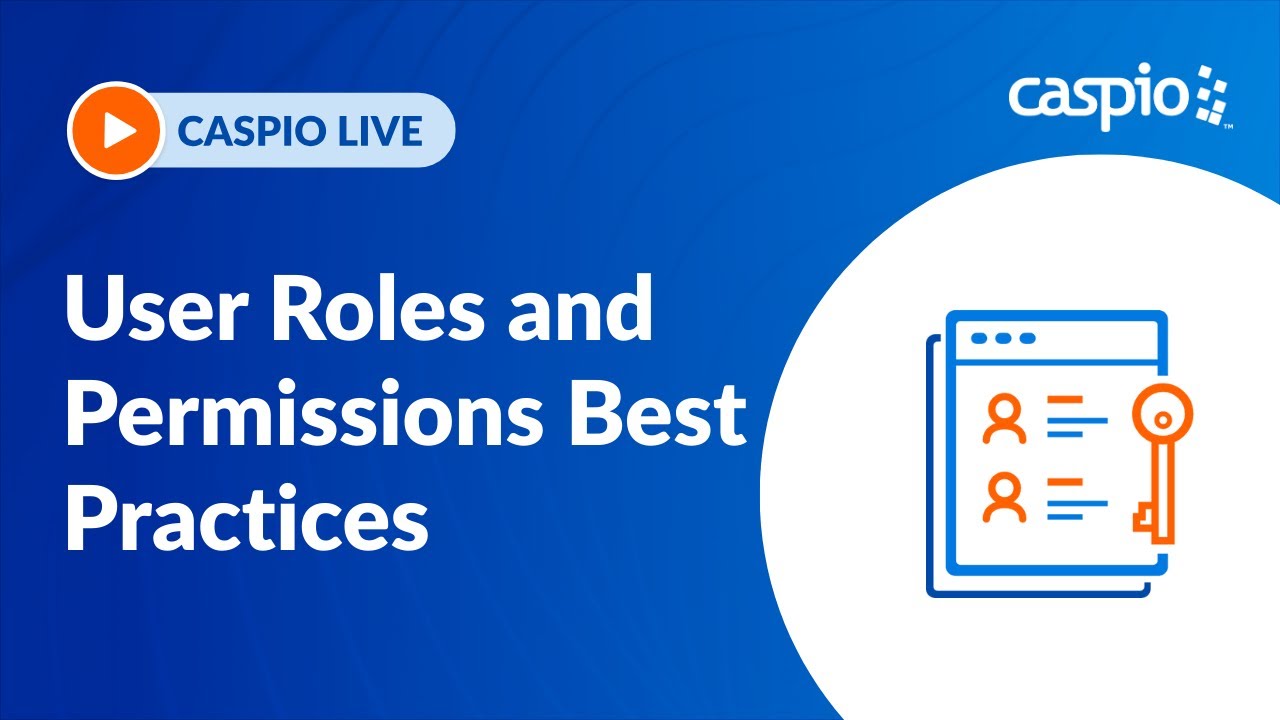 CASPIO LIVE

caspio™

User Roles and Permissions Best Practices